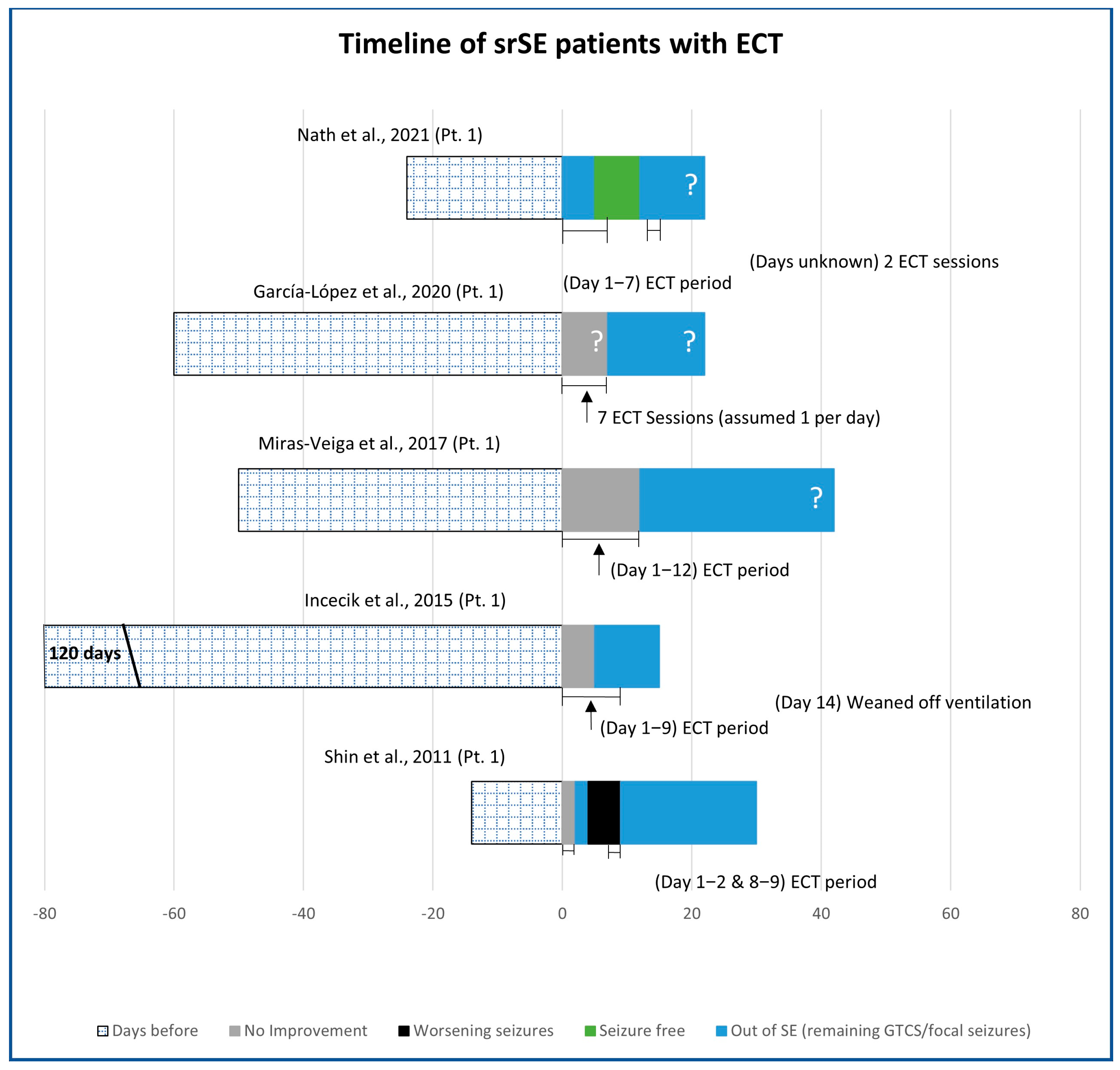 Timeline of srSE patients with ECT

Nath et al., 2021 (Pt. 1)

?

(Days unknown) 2 ECT sessions

(Day 1–7) ECT period

García-López et al., 2020 (Pt. 1)

? ?

7 ECT Sessions (assumed 1 per day)

Miras-Veiga et al., 2017 (Pt. 1)

?

(Day 1–12) ECT period

Incecik et al., 2015 (Pt. 1)

120 days

(Day 14) Weaned off ventilation

(Day 1–9) ECT period

Shin et al., 2011 (Pt. 1)

(Day 1–2 & 8–9) ECT period

-80 -60 -40 -20 0 20 40 60 80

Days before No Improvement Worsening seizures Seizure free Out of SE (remaining GTCS/focal seizures)